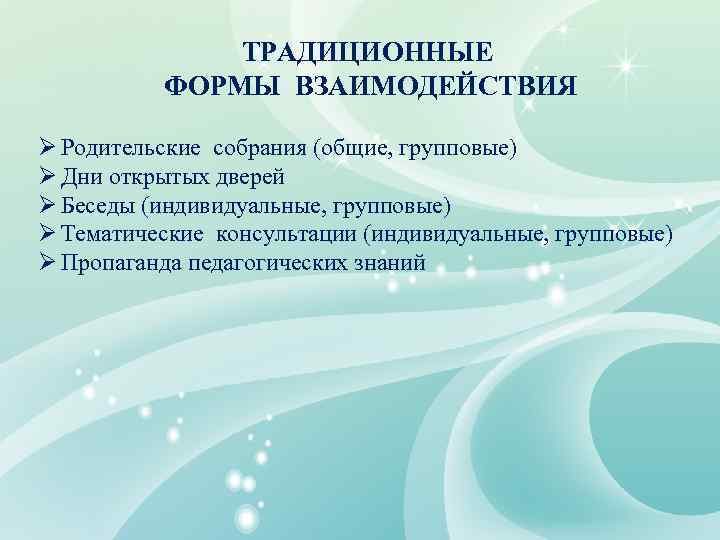 ТРАДИЦИОННЫЕ
ФОРМЫ ВЗАИМОДЕЙСТВИЯ

➢ Родительские собрания (общие, групповые)
➢ Дни открытых дверей
➢ Беседы (индивидуальные, групповые)
➢ Тематические консультации (индивидуальные, групповые)
➢ Пропаганда педагогических знаний